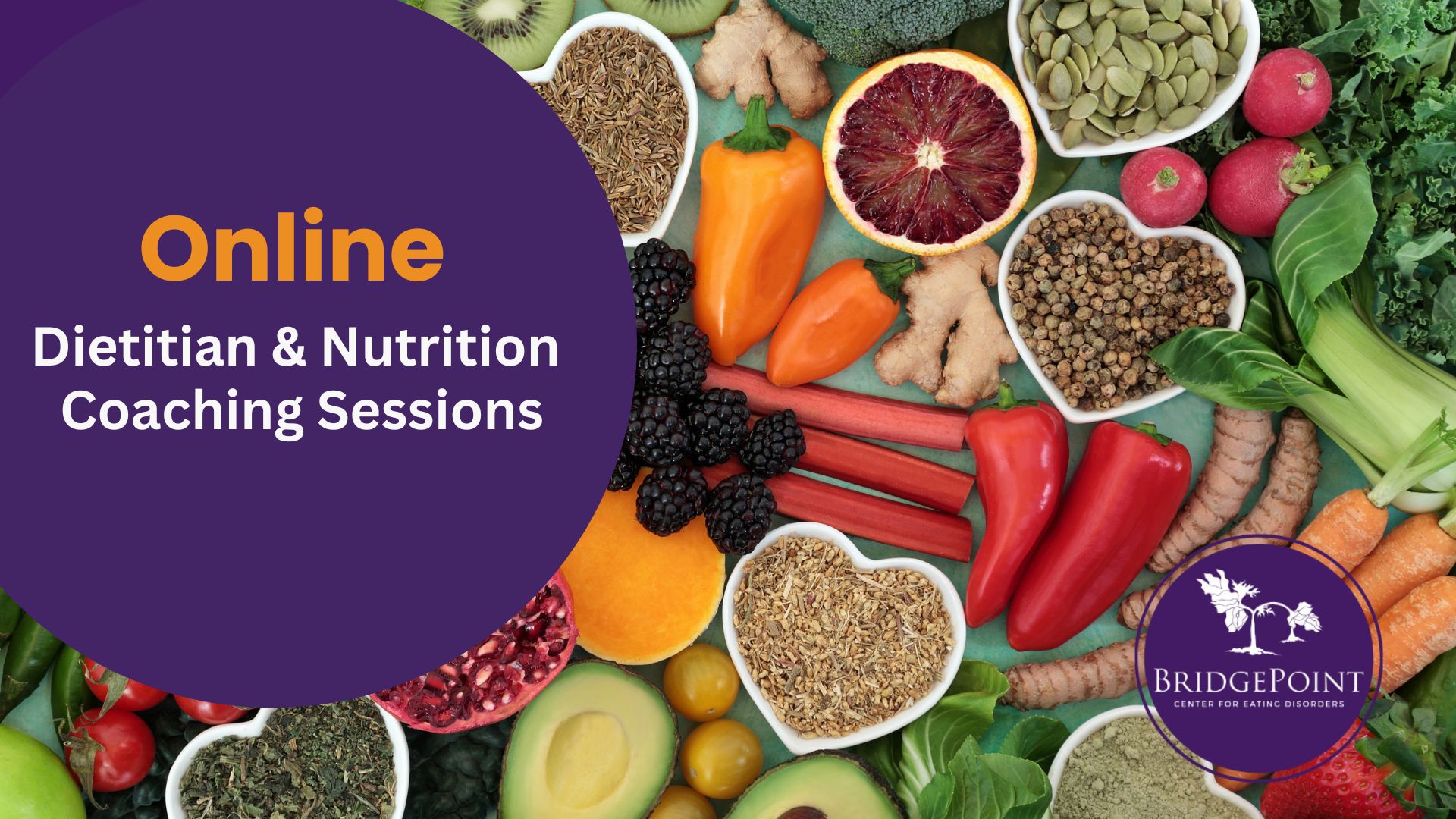 Online
Dietitian & Nutrition Coaching Sessions

BRIDGEPOINT
CENTER FOR EATING DISORDERS